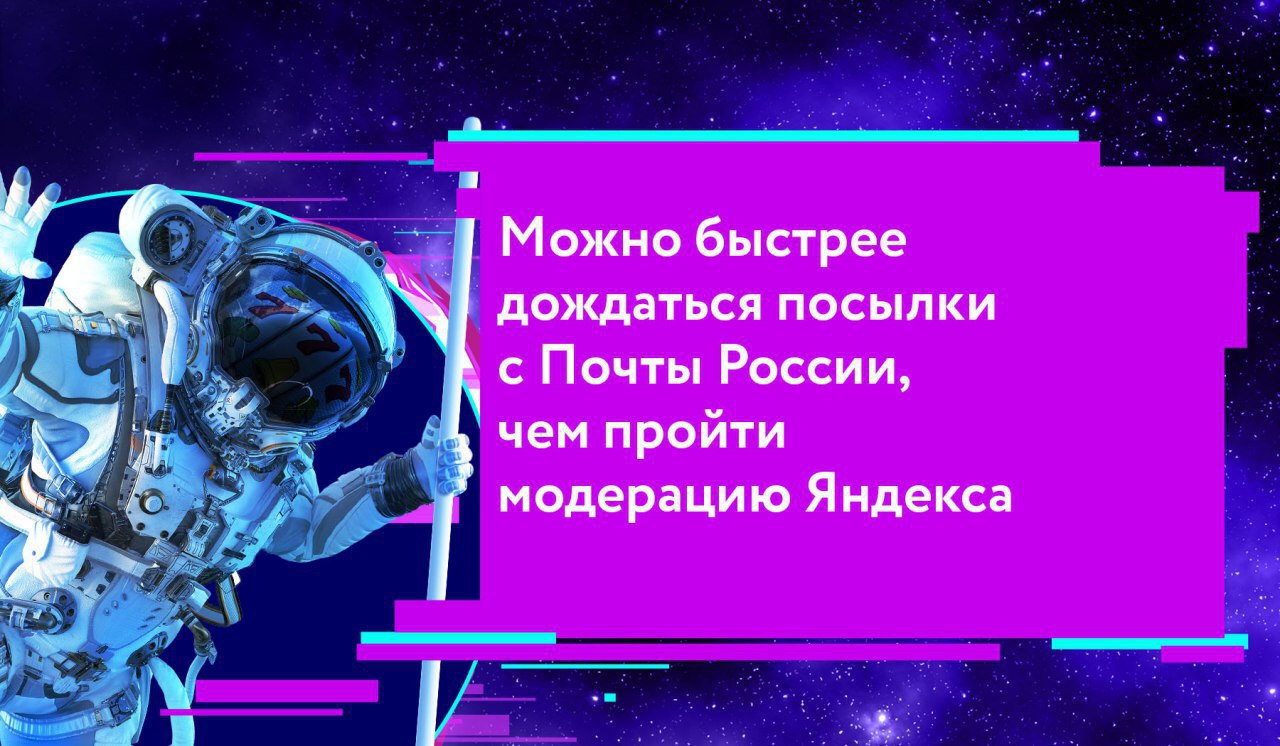 Можно быстрее дождаться посылки с Почты России, чем пройти модерацию Яндекса